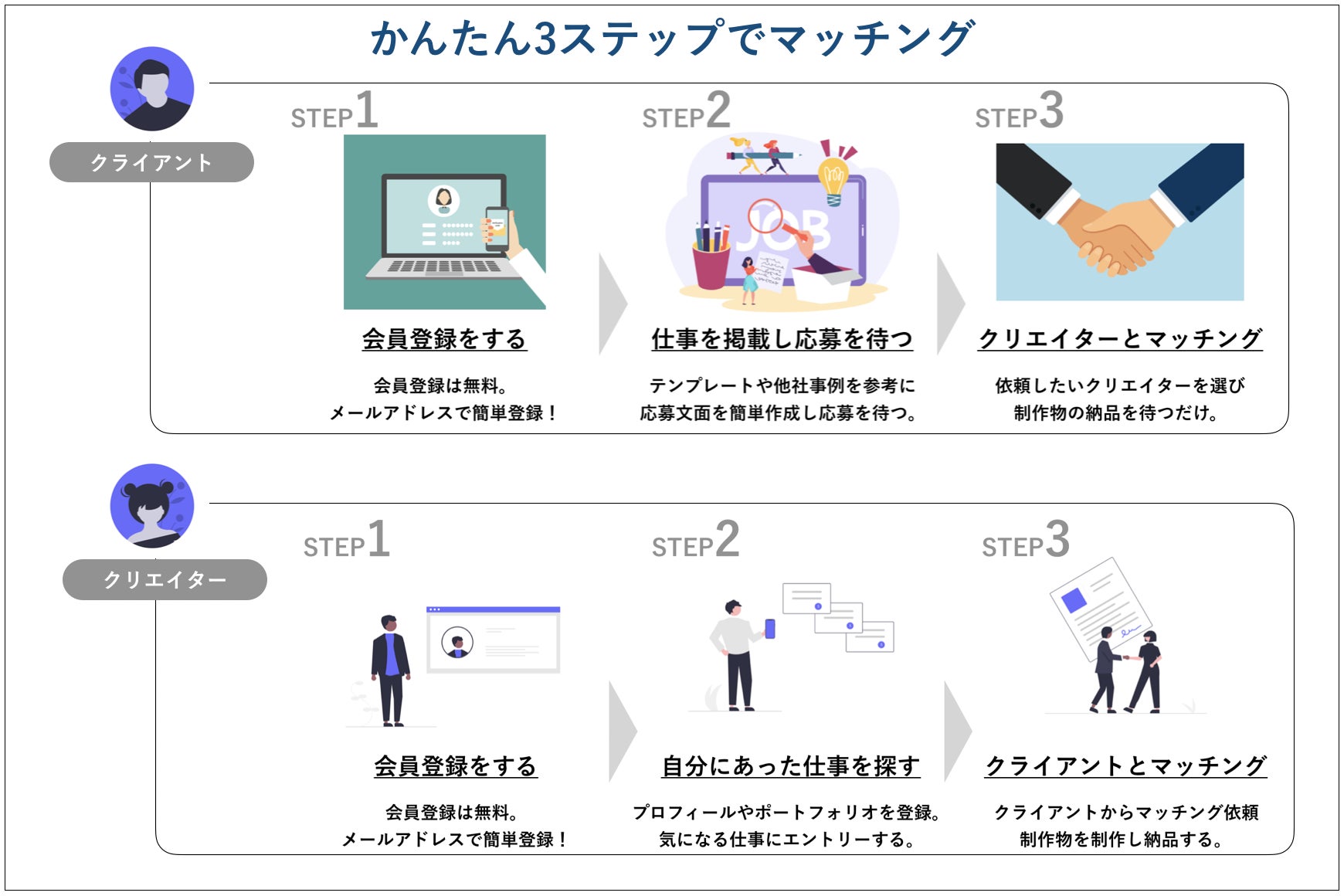 かんたん3ステップでマッチング

クライアント

STEP1
会員登録をする
会員登録は無料。
メールアドレスで簡単登録！

STEP2
JOB
仕事を掲載し応募を待つ
テンプレートや他社事例を参考に
応募文面を簡単作成し応募を待つ。

STEP3
クリエイターとマッチング
依頼したいクリエイターを選び
制作物の納品を待つだけ。

クリエイター

STEP1
会員登録をする
会員登録は無料。
メールアドレスで簡単登録！

STEP2
自分にあった仕事を探す
プロフィールやポートフォリオを登録。
気になる仕事にエントリーする。

STEP3
クライアントとマッチング
クライアントからマッチング依頼
制作物を制作し納品する。